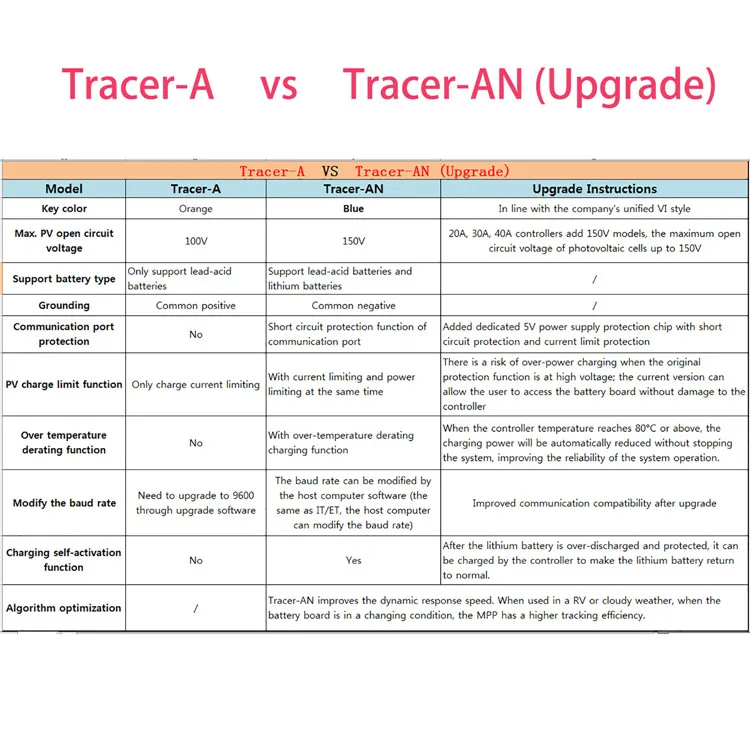 Tracer-A vs Tracer-AN (Upgrade)

Tracer-A VS Tracer-AN (Upgrade)

| Model | Tracer-A | Tracer-AN | Upgrade Instructions |
|---|---|---|---|
| Key color | Orange | Blue | In line with the company's unified VI style |
| Max. PV open circuit voltage | 100V | 150V | 20A, 30A, 40A controllers add 150V models, the maximum open circuit voltage of photovoltaic cells up to 150V |
| Support battery type | Only support lead-acid batteries | Support lead-acid batteries and lithium batteries | / |
| Grounding | Common positive | Common negative | / |
| Communication port protection | No | Short circuit protection function of communication port | Added dedicated 5V power supply protection chip with short circuit protection and current limit protection |
| PV charge limit function | Only charge current limiting | With current limiting and power limiting at the same time | There is a risk of over-power charging when the original protection function is at high voltage; the current version can allow the user to access the battery board without damage to the controller |
| Over temperature derating function | No | With over-temperature derating charging function | When the controller temperature reaches 80°C or above, the charging power will be automatically reduced without stopping the system, improving the reliability of the system operation. |
| Modify the baud rate | Need to upgrade to 9600 through upgrade software | The baud rate can be modified by the host computer software (the same as IT/ET, the host computer can modify the baud rate) | Improved communication compatibility after upgrade |
| Charging self-activation function | No | Yes | After the lithium battery is over-discharged and protected, it can be charged by the controller to make the lithium battery return to normal. |
| Algorithm optimization | / | Tracer-AN improves the dynamic response speed. When used in a RV or cloudy weather, when the battery board is in a changing condition, the MPP has a higher tracking efficiency. | |